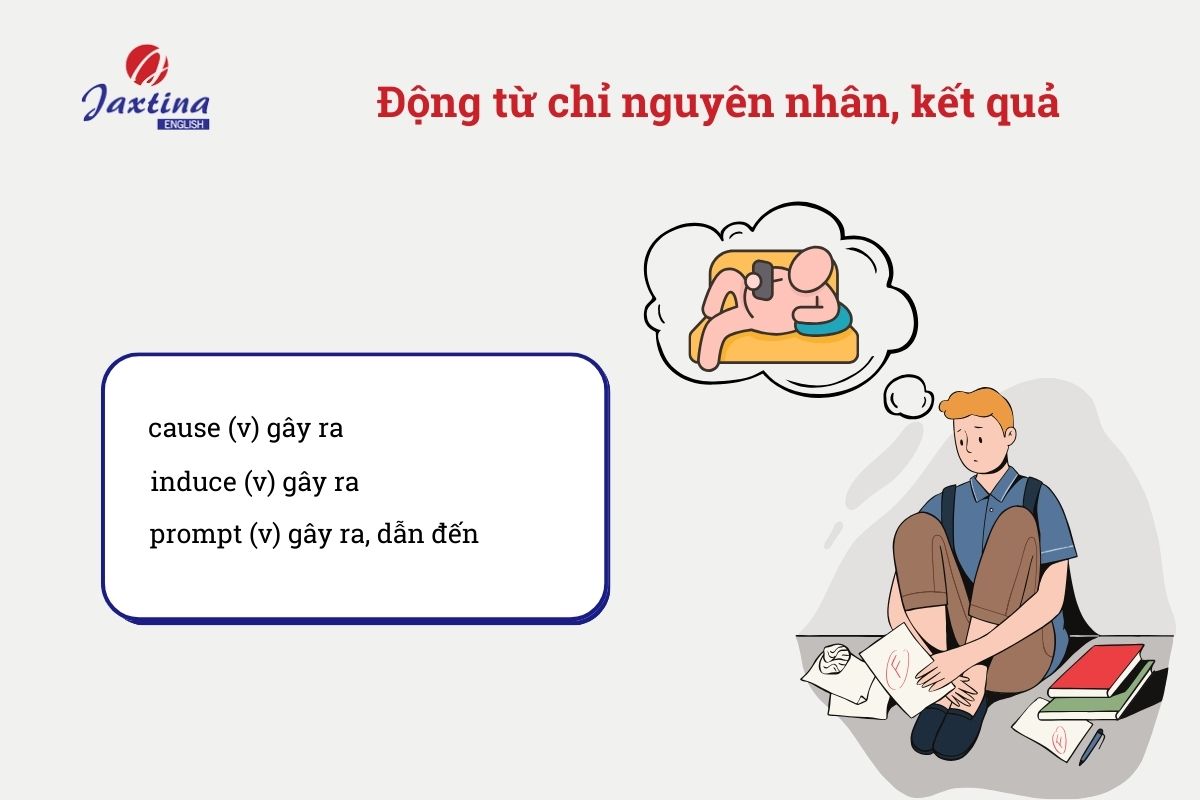 Jaxtina
ENGLISH

Động từ chỉ nguyên nhân, kết quả

cause (v) gây ra
induce (v) gây ra
prompt (v) gây ra, dẫn đến

F

F